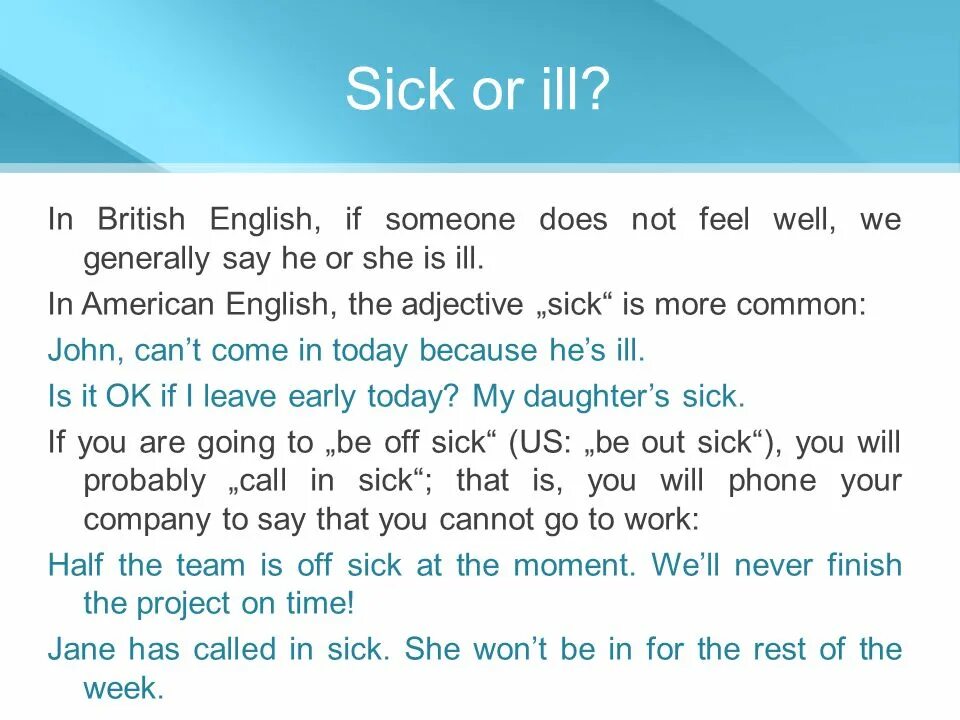 Sick or ill?

In British English, if someone does not feel well, we generally say he or she is ill.

In American English, the adjective „sick“ is more common:

John, can’t come in today because he’s ill.

Is it OK if I leave early today? My daughter’s sick.

If you are going to „be off sick“ (US: „be out sick“), you will probably „call in sick“; that is, you will phone your company to say that you cannot go to work:

Half the team is off sick at the moment. We’ll never finish the project on time!

Jane has called in sick. She won’t be in for the rest of the week.